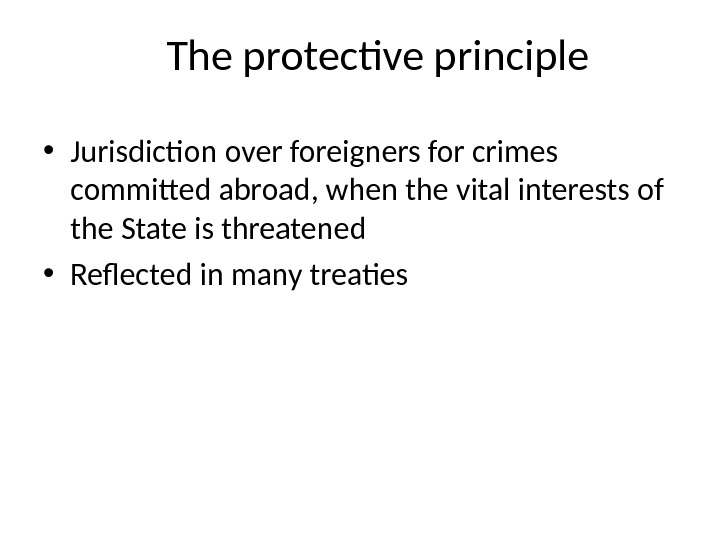 The protective principle

• Jurisdiction over foreigners for crimes committed abroad, when the vital interests of the State is threatened

• Reflected in many treaties